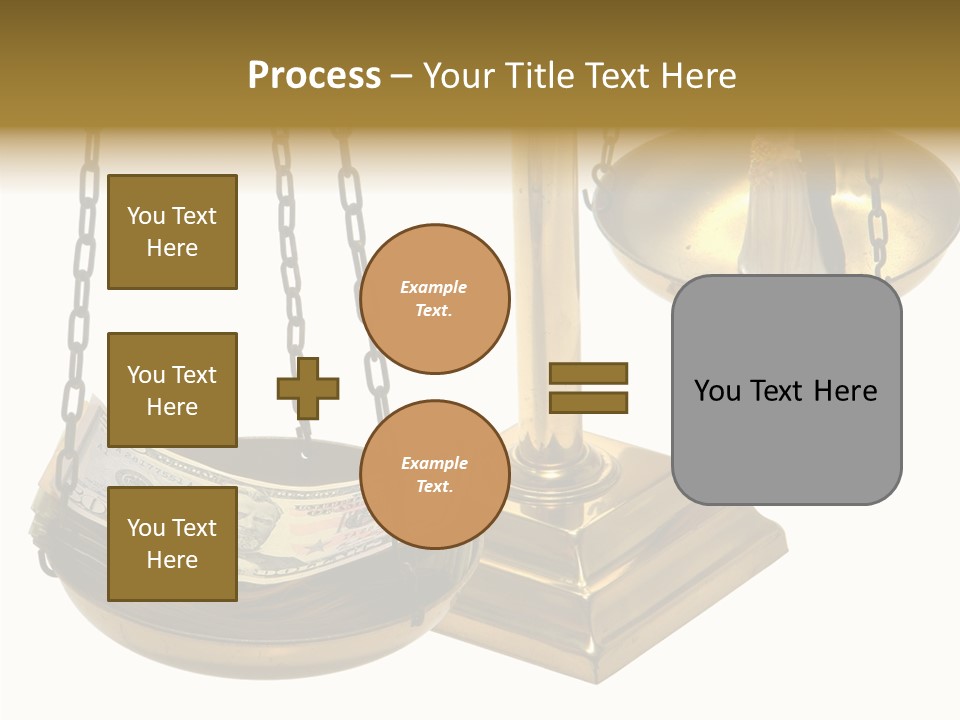 Process – Your Title Text Here

You Text Here

You Text Here

You Text Here

Example Text.

Example Text.

You Text Here